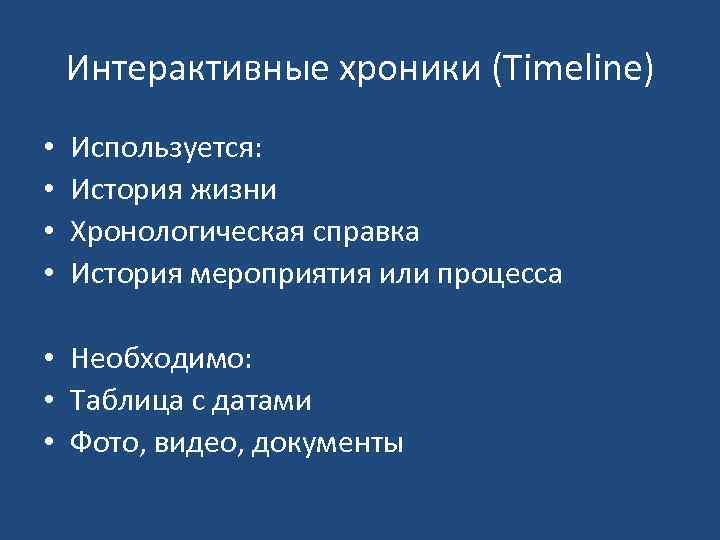 Интерактивные хроники (Timeline)

• Используется:
• История жизни
• Хронологическая справка
• История мероприятия или процесса

• Необходимо:
• Таблица с датами
• Фото, видео, документы